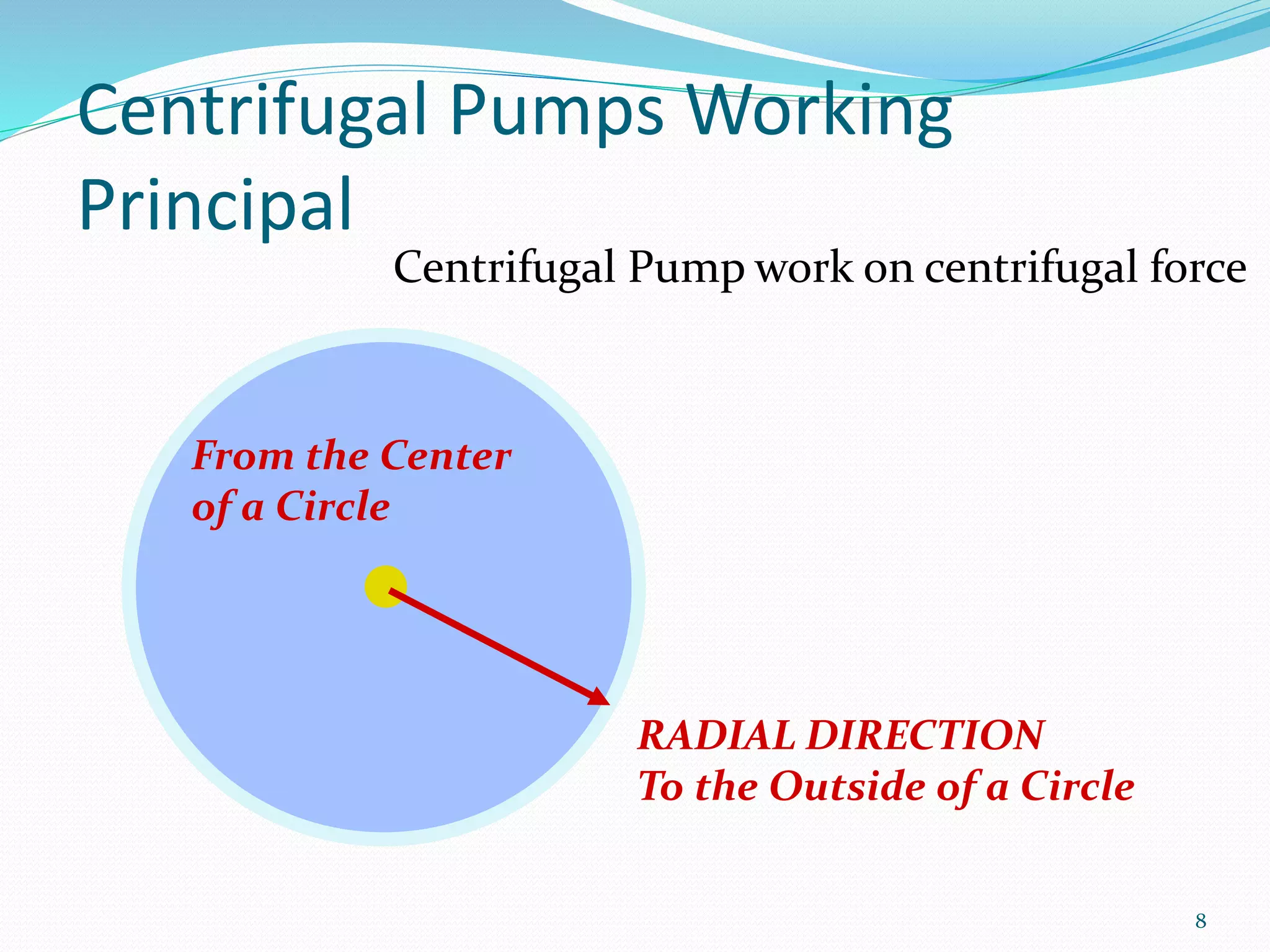 Centrifugal Pumps Working Principal

Centrifugal Pump work on centrifugal force

From the Center of a Circle

RADIAL DIRECTION
To the Outside of a Circle

8